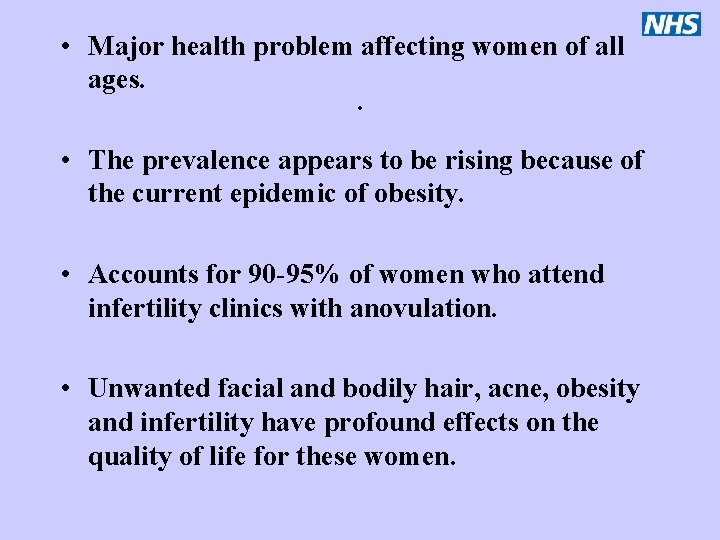 NHS

• Major health problem affecting women of all ages.

.

• The prevalence appears to be rising because of the current epidemic of obesity.

• Accounts for 90-95% of women who attend infertility clinics with anovulation.

• Unwanted facial and bodily hair, acne, obesity and infertility have profound effects on the quality of life for these women.